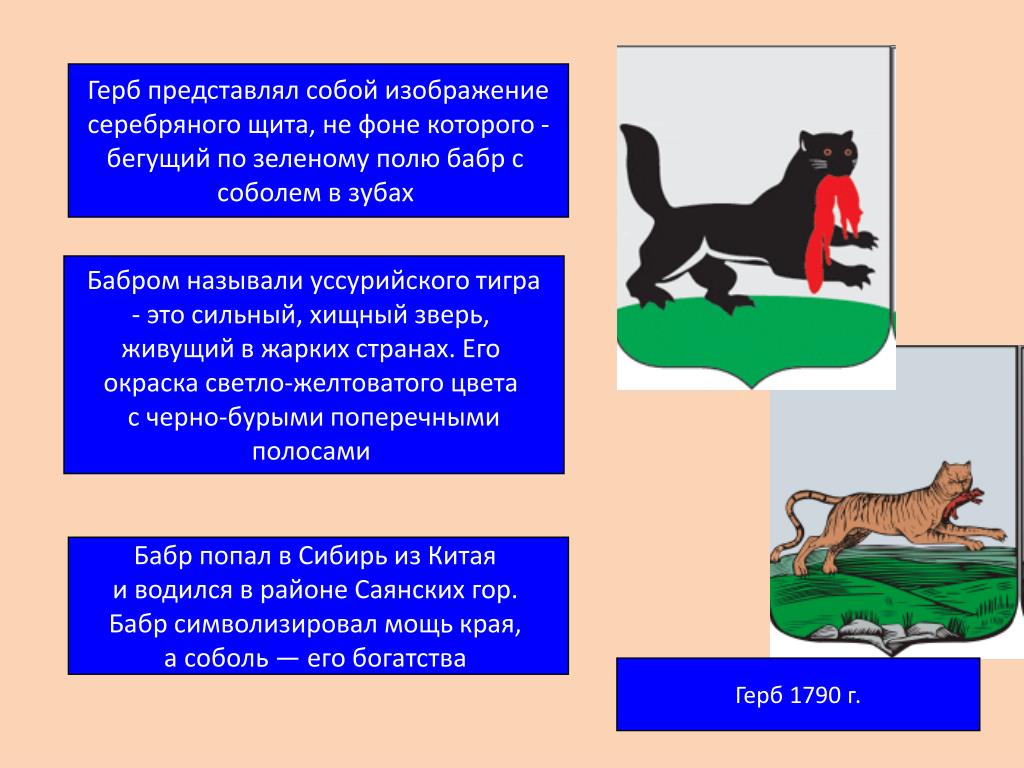 Герб представлял собой изображение серебряного щита, не фоне которого - бегущий по зеленому полю бабр с соболем в зубах

Бабром называли уссурийского тигра - это сильный, хищный зверь, живущий в жарких странах. Его окраска светло-желтоватого цвета с черно-бурыми поперечными полосами

Бабр попал в Сибирь из Китая и водился в районе Саянских гор. Бабр символизировал мощь края, а соболь — его богатства

Герб 1790 г.